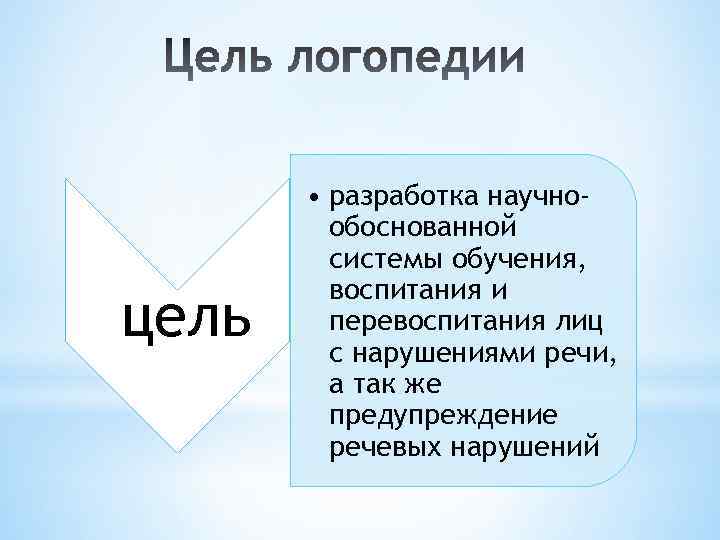 Цель логопедии

цель

• разработка научно-обоснованной системы обучения, воспитания и перевоспитания лиц с нарушениями речи, а так же предупреждение речевых нарушений